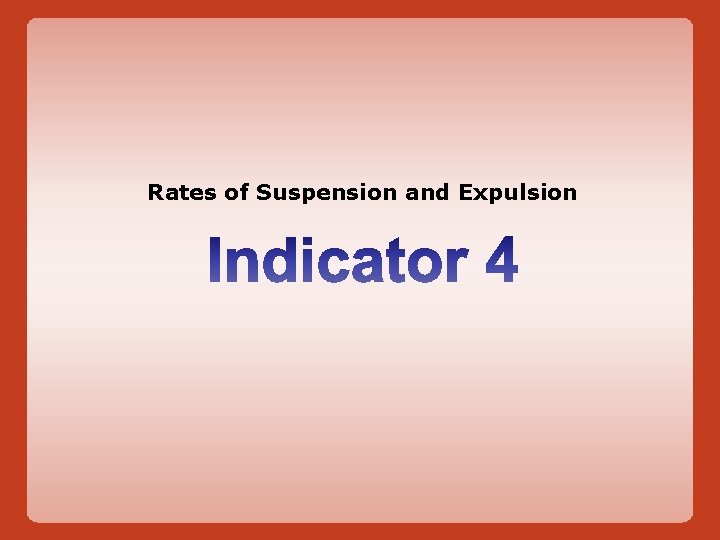 Rates of Suspension and Expulsion

Indicator 4